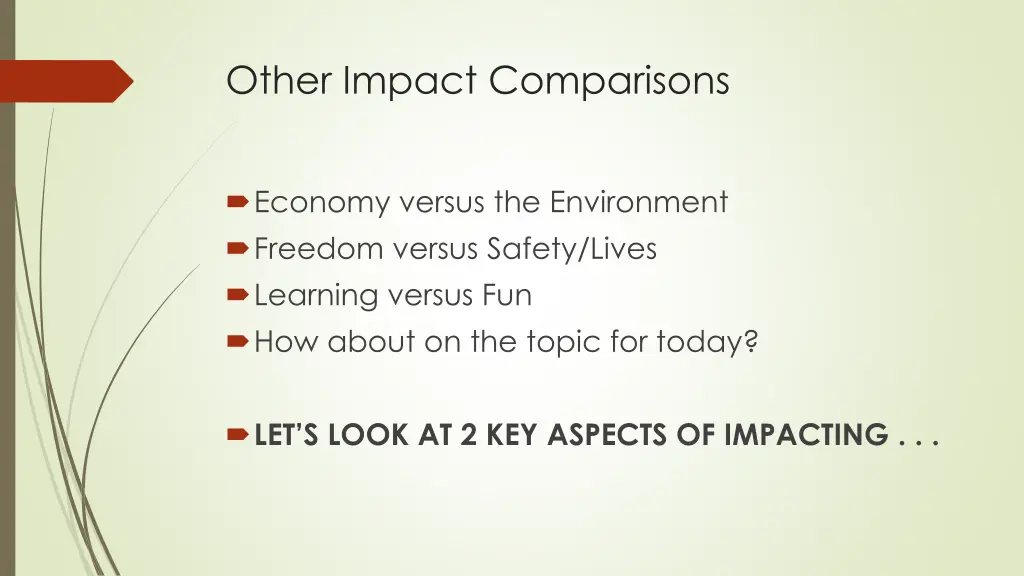 Other Impact Comparisons

Economy versus the Environment
Freedom versus Safety/Lives
Learning versus Fun
How about on the topic for today?

LET'S LOOK AT 2 KEY ASPECTS OF IMPACTING . . .